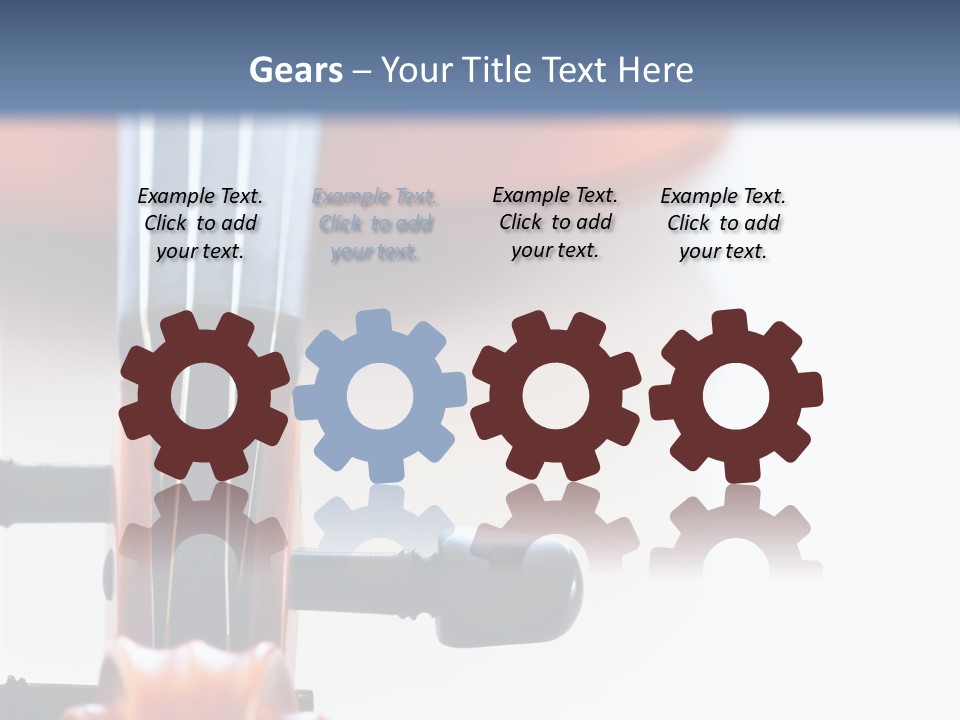 Gears – Your Title Text Here

Example Text. Click to add your text.

Example Text. Click to add your text.

Example Text. Click to add your text.

Example Text. Click to add your text.